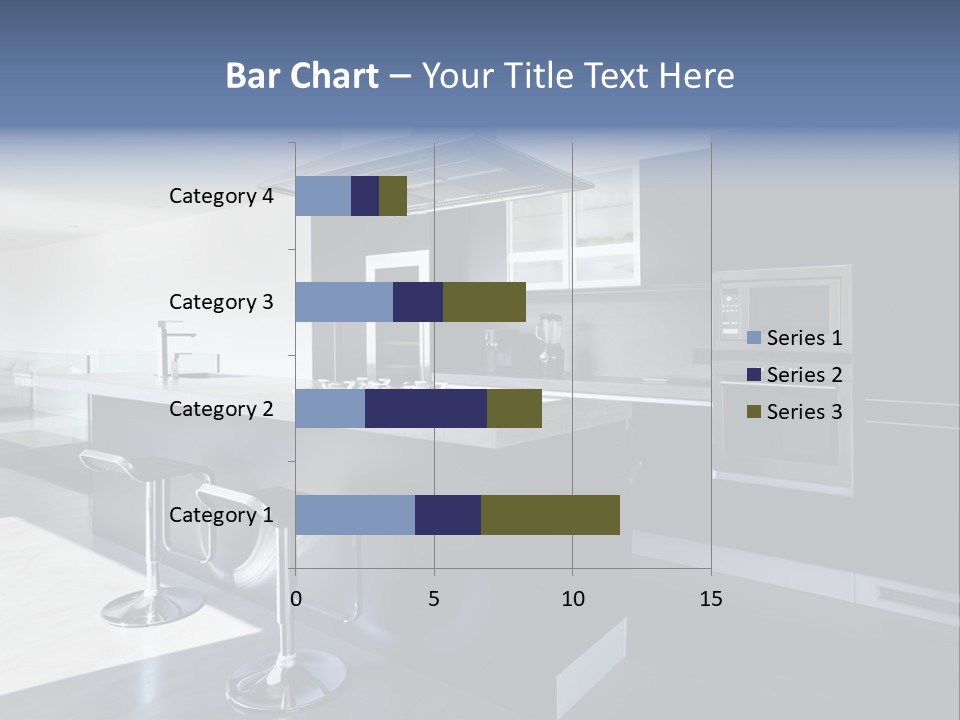 Bar Chart – Your Title Text Here

Category 4
Category 3
Category 2
Category 1

0
5
10
15

Series 1
Series 2
Series 3